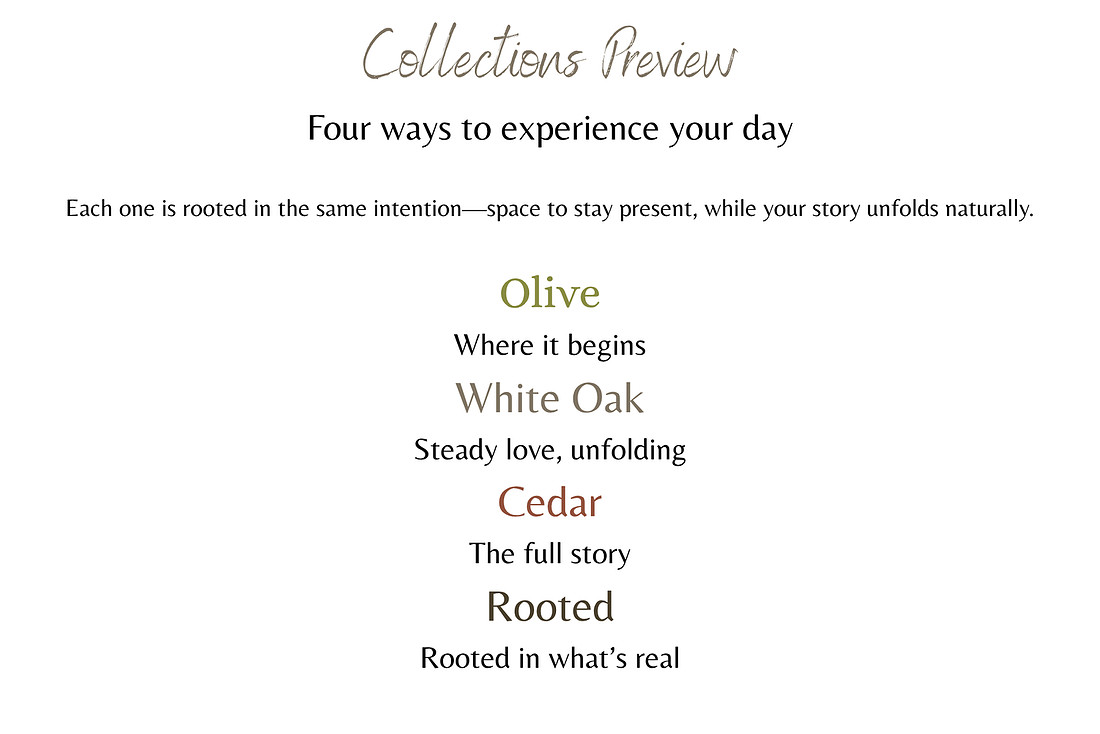 Collections Preview

Four ways to experience your day

Each one is rooted in the same intention—space to stay present, while your story unfolds naturally.

Olive

Where it begins

White Oak

Steady love, unfolding

Cedar

The full story

Rooted

Rooted in what's real